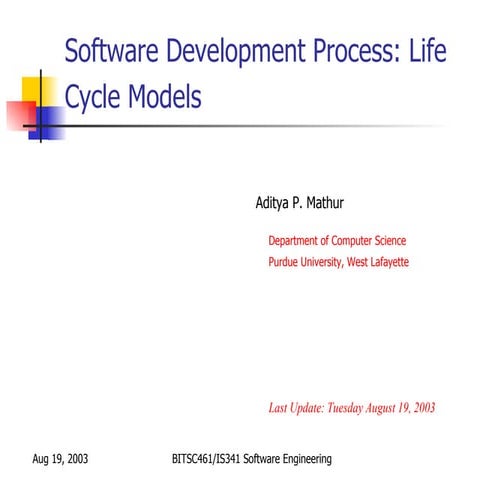 Software Development Process: Life Cycle Models

Aditya P. Mathur

Department of Computer Science
Purdue University, West Lafayette

Last Update: Tuesday August 19, 2003

Aug 19, 2003

BITSC461/IS341 Software Engineering